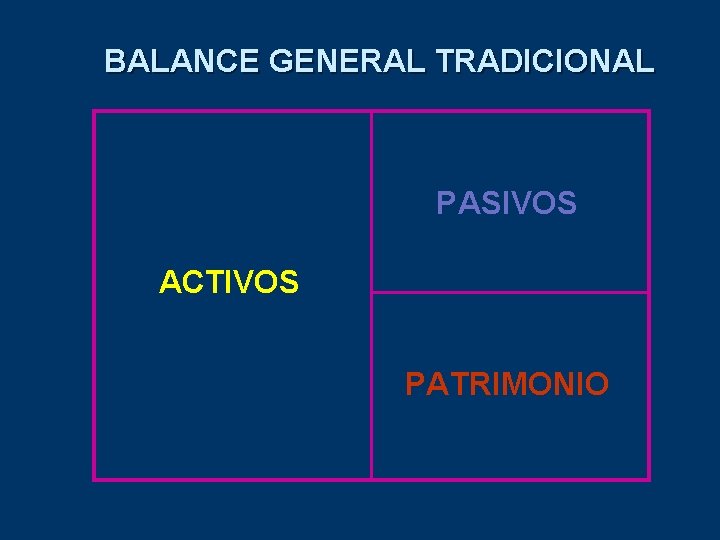 BALANCE GENERAL TRADICIONAL

ACTIVOS

PASIVOS

PATRIMONIO